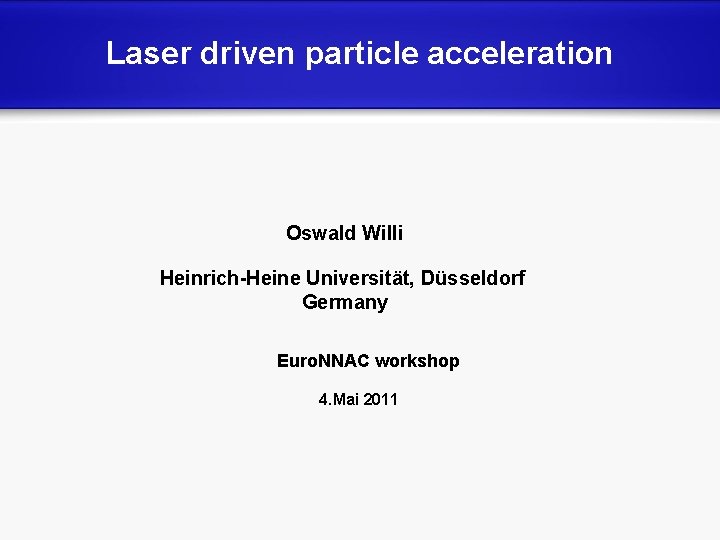 Laser driven particle acceleration

Oswald Willi

Heinrich-Heine Universität, Düsseldorf
Germany

EuroNNAC workshop

4.Mai 2011